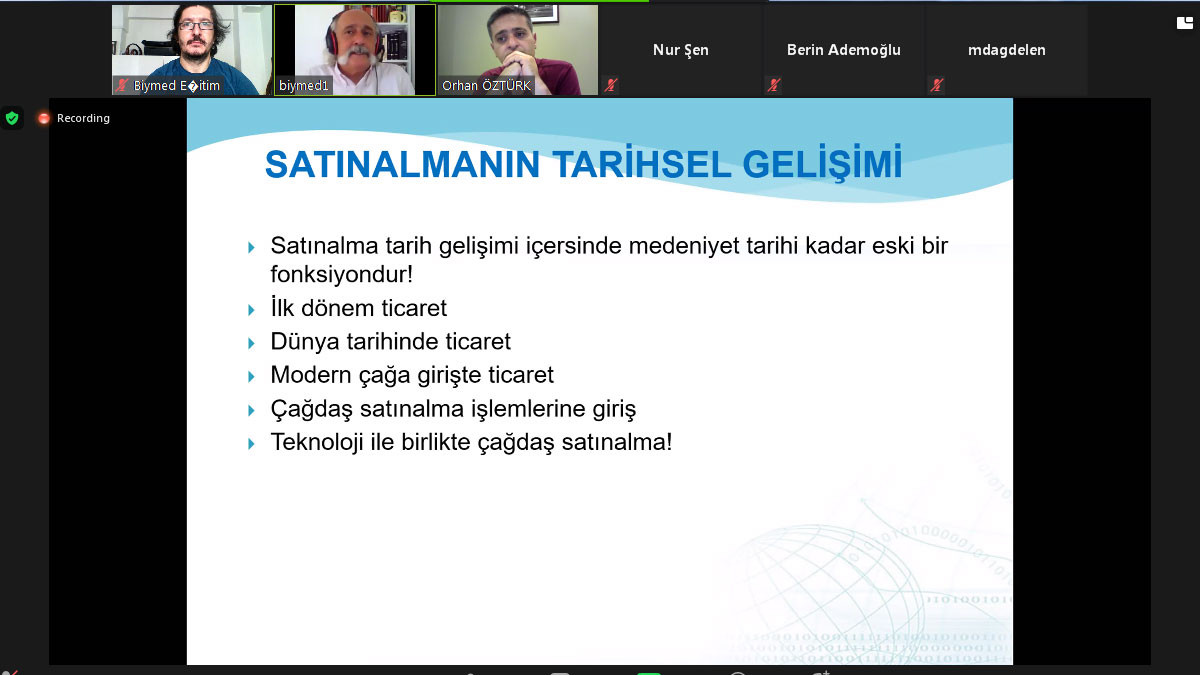 Biymed E�itim
biymed1
Orhan ÖZTÜRK
Nur Şen
Berin Ademoğlu
mdagdelen
Recording

SATINALMANIN TARİHSEL GELİŞİMİ

Satınalma tarih gelişimi içersinde medeniyet tarihi kadar eski bir fonksiyondur!
İlk dönem ticaret
Dünya tarihinde ticaret
Modern çağa girişte ticaret
Çağdaş satınalma işlemlerine giriş
Teknoloji ile birlikte çağdaş satınalma!